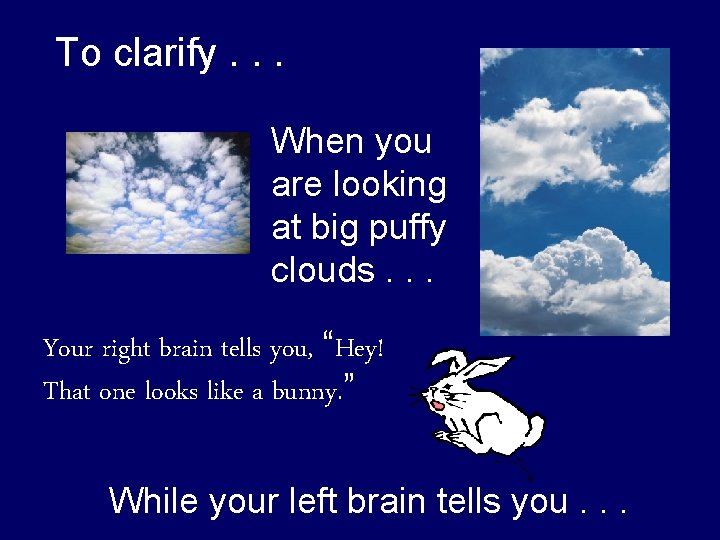 To clarify . . .

When you are looking at big puffy clouds . . .

Your right brain tells you, "Hey! That one looks like a bunny."

While your left brain tells you . . .